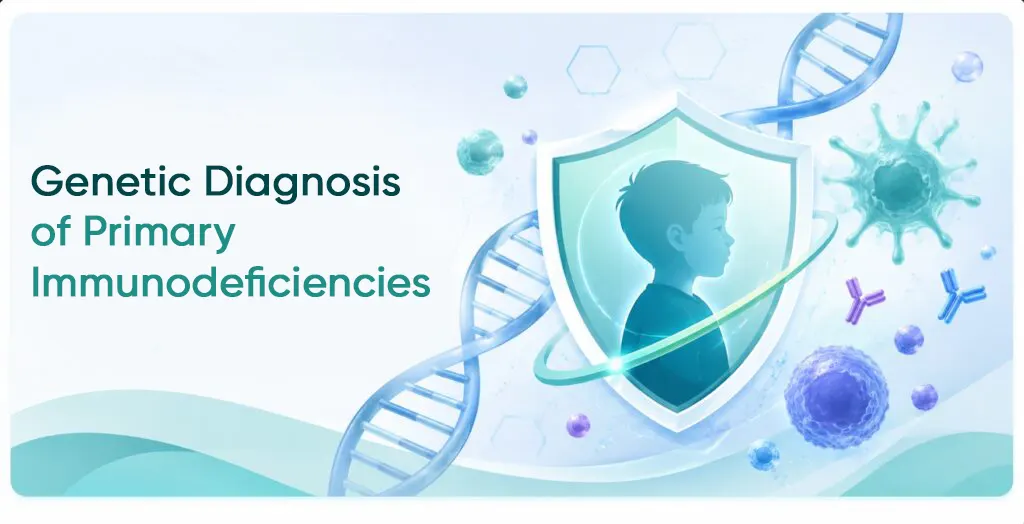 Genetic Diagnosis of Primary Immunodeficiencies